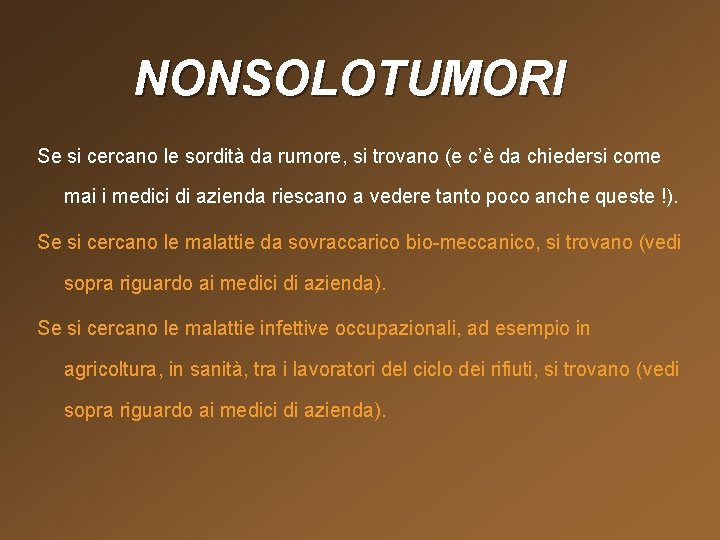 NONSOLOTUMORI

Se si cercano le sordità da rumore, si trovano (e c'è da chiedersi come mai i medici di azienda riescano a vedere tanto poco anche queste !).

Se si cercano le malattie da sovraccarico bio-meccanico, si trovano (vedi sopra riguardo ai medici di azienda).

Se si cercano le malattie infettive occupazionali, ad esempio in agricoltura, in sanità, tra i lavoratori del ciclo dei rifiuti, si trovano (vedi sopra riguardo ai medici di azienda).